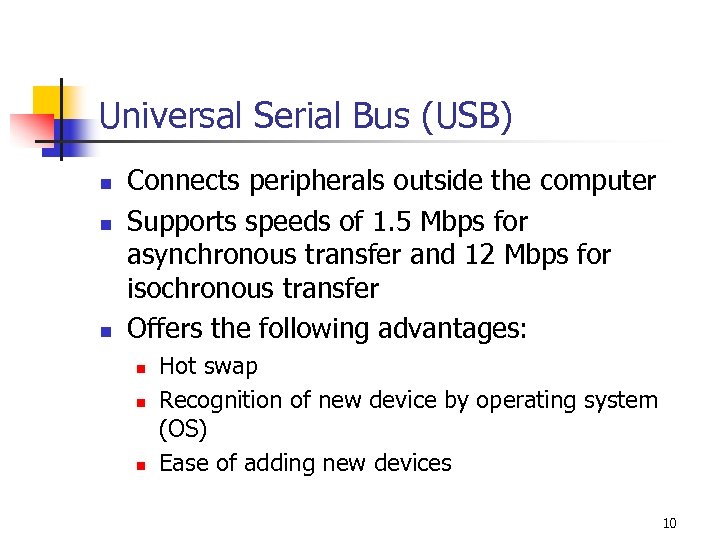 Universal Serial Bus (USB)

- Connects peripherals outside the computer
- Supports speeds of 1.5 Mbps for asynchronous transfer and 12 Mbps for isochronous transfer
- Offers the following advantages:
  - Hot swap
  - Recognition of new device by operating system (OS)
  - Ease of adding new devices

10